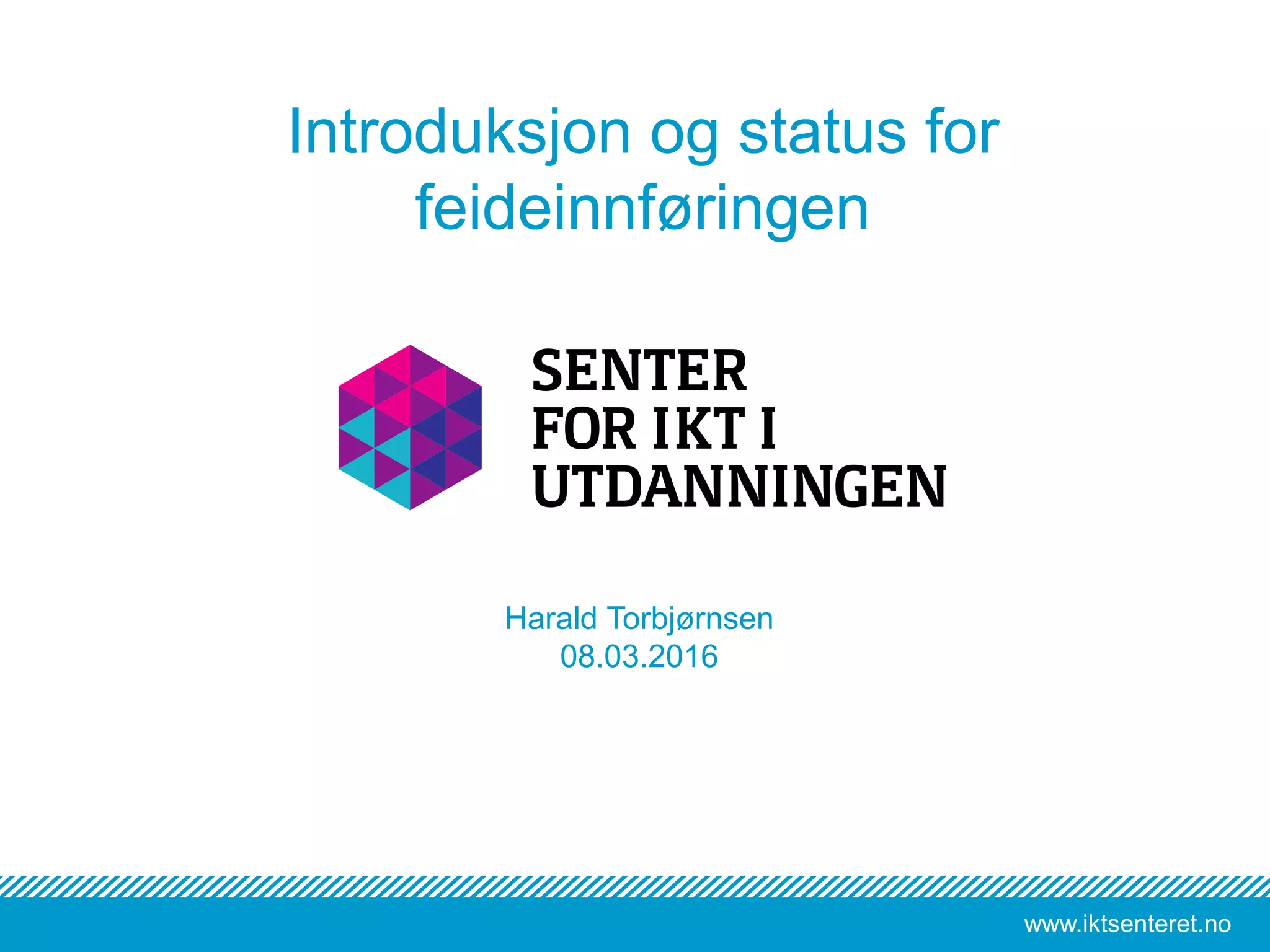 Introduksjon og status for feideinnføringen

SENTER
FOR IKT I
UTDANNINGEN

Harald Torbjørnsen
08.03.2016

www.iktsenteret.no